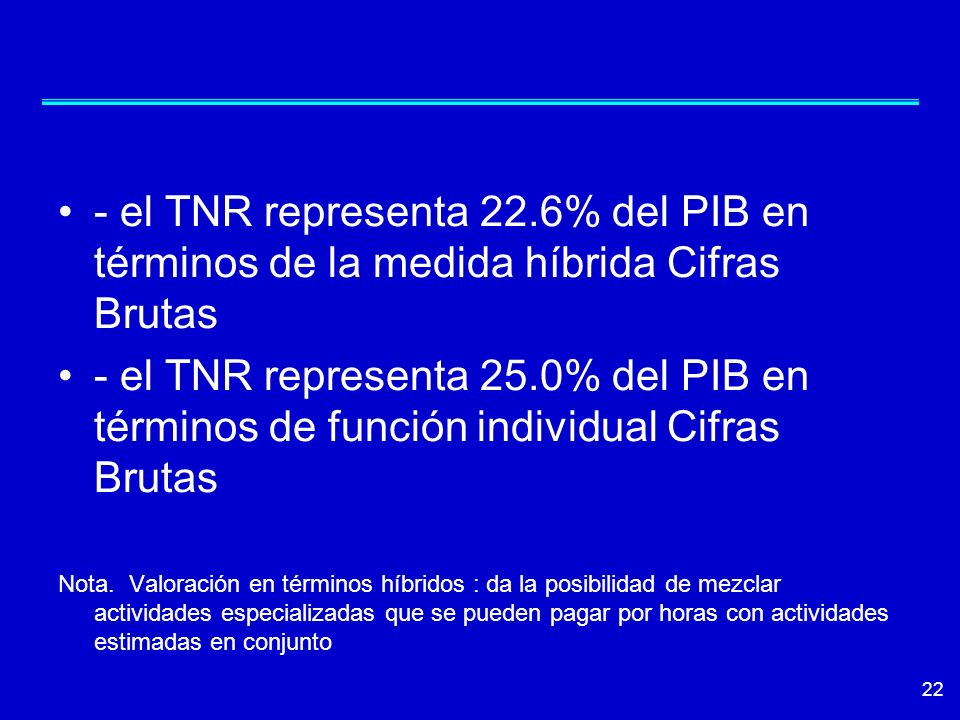 • - el TNR representa 22.6% del PIB en términos de la medida híbrida Cifras Brutas

• - el TNR representa 25.0% del PIB en términos de función individual Cifras Brutas

Nota. Valoración en términos híbridos : da la posibilidad de mezclar actividades especializadas que se pueden pagar por horas con actividades estimadas en conjunto

22